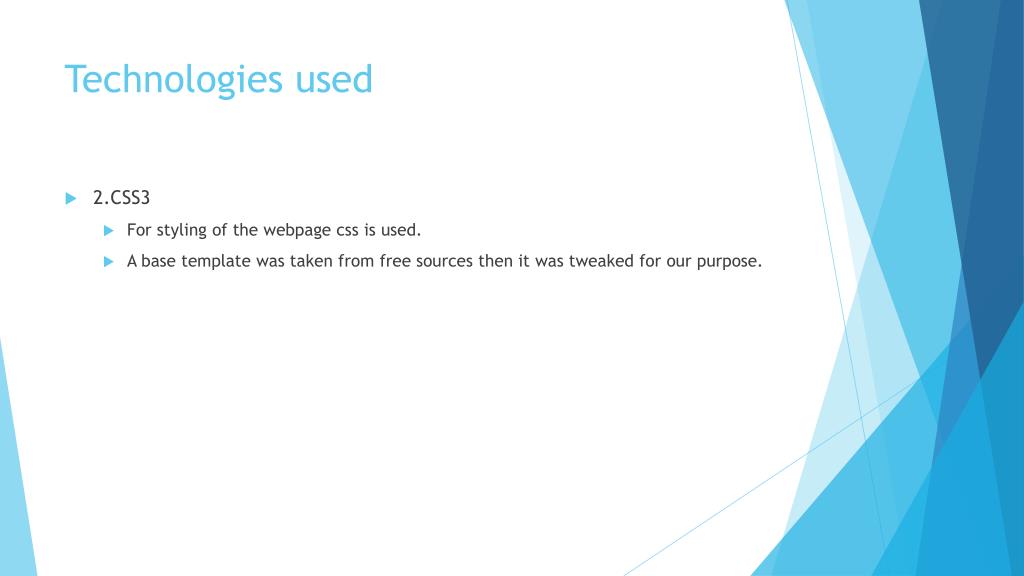 Technologies used

2.CSS3

For styling of the webpage css is used.

A base template was taken from free sources then it was tweaked for our purpose.